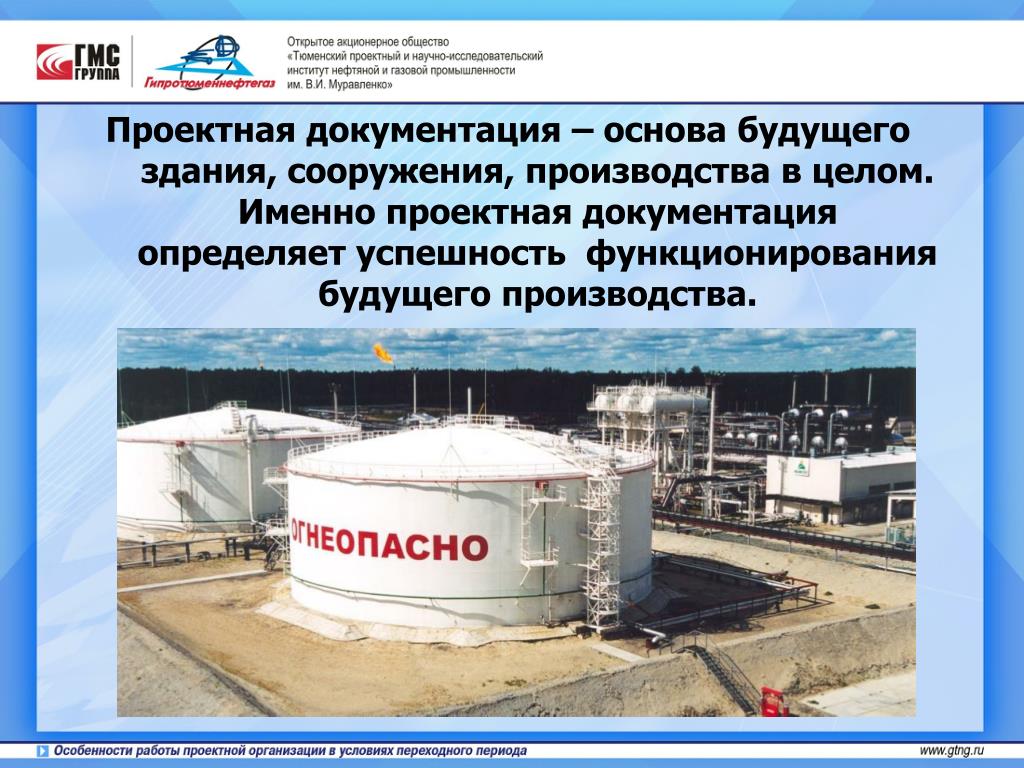 ГМС ГРУППА

Гипротюменнефтегаз

Открытое акционерное общество «Тюменский проектный и научно-исследовательский институт нефтяной и газовой промышленности им. В.И. Муравленко»

Проектная документация – основа будущего здания, сооружения, производства в целом. Именно проектная документация определяет успешность функционирования будущего производства.

ОГНЕОПАСНО

Особенности работы проектной организации в условиях переходного периода

www.gtng.ru